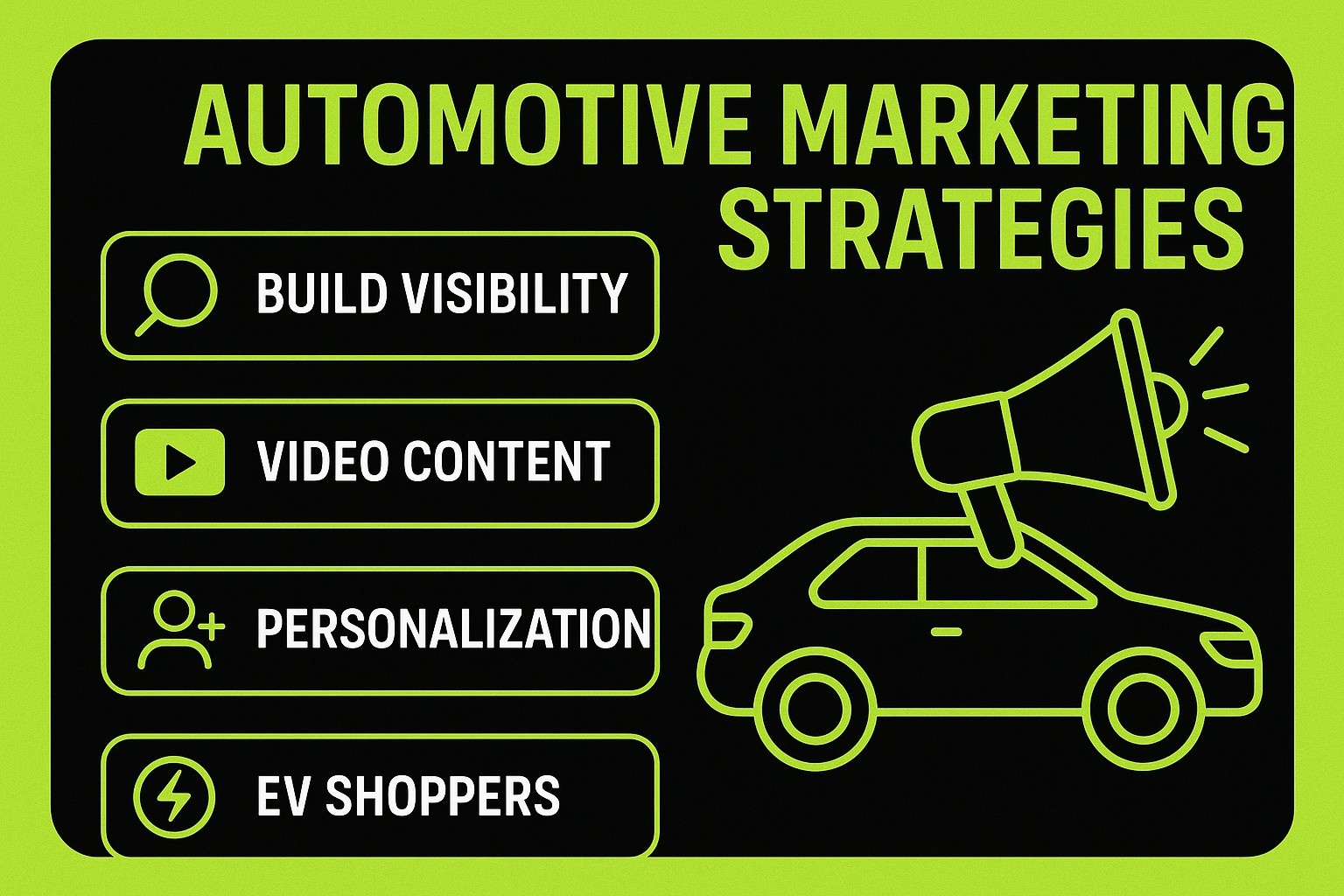 AUTOMOTIVE MARKETING STRATEGIES

BUILD VISIBILITY

VIDEO CONTENT

PERSONALIZATION

EV SHOPPERS